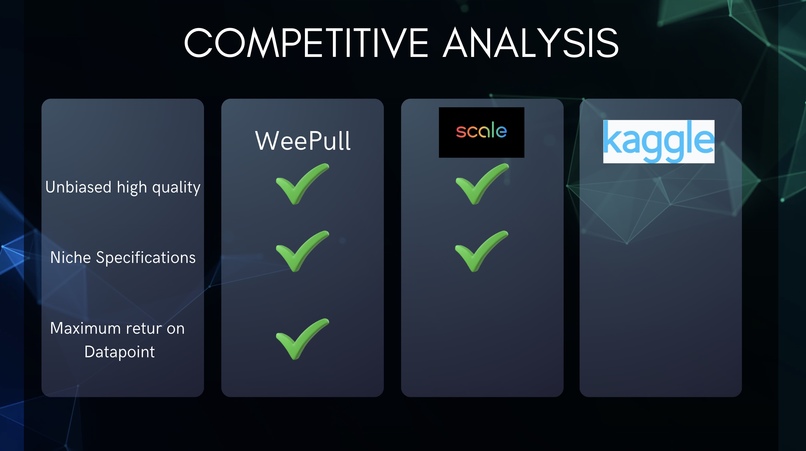 COMPETITIVE ANALYSIS

|  | WeePull | scale | kaggle |
|---|---|---|---|
| Unbiased high quality | ✓ | ✓ |  |
| Niche Specifications | ✓ | ✓ |  |
| Maximum retur on Datapoint | ✓ |  |  |